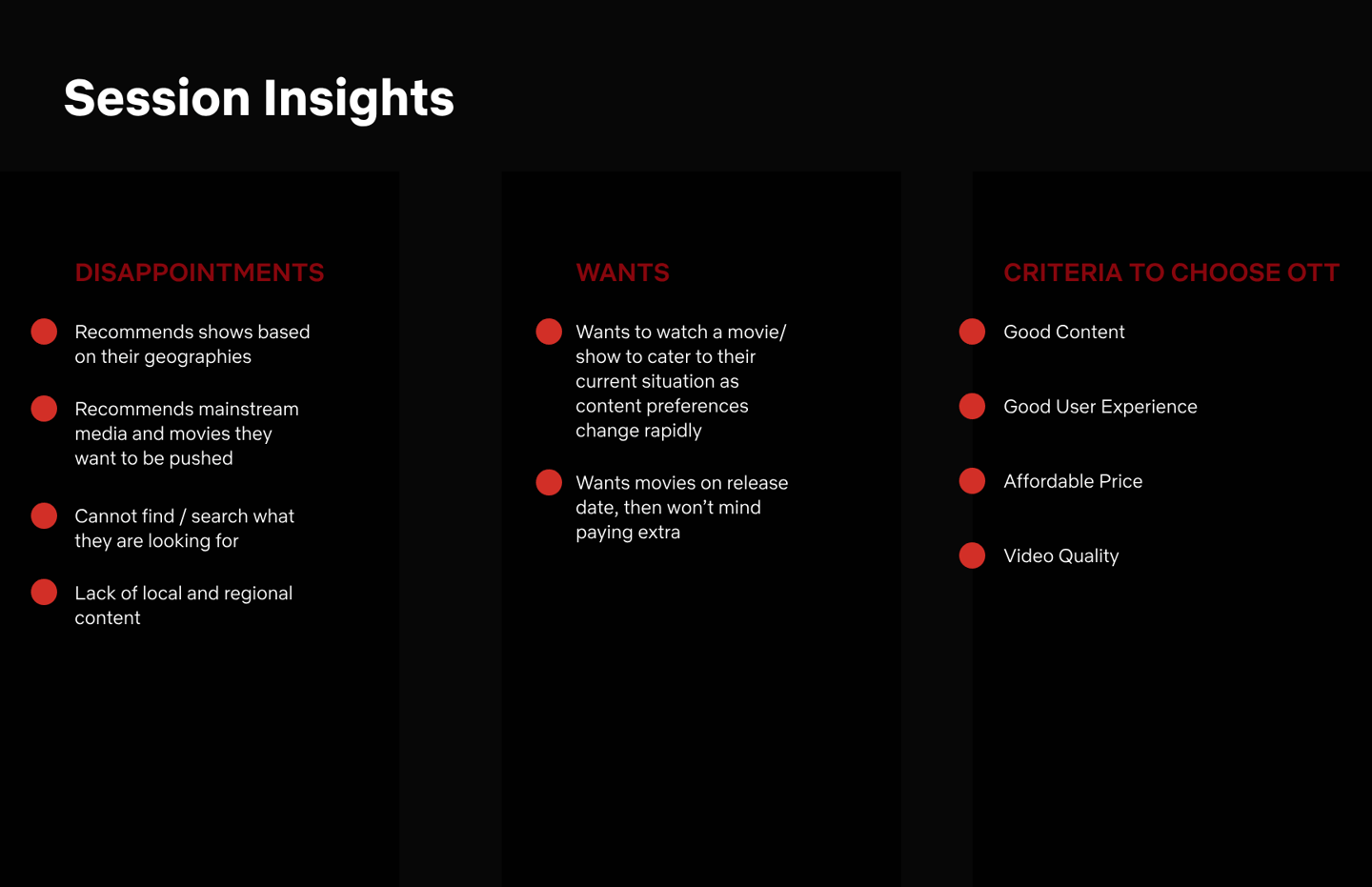 Session Insights

DISAPPOINTMENTS

Recommends shows based on their geographies

Recommends mainstream media and movies they want to be pushed

Cannot find / search what they are looking for

Lack of local and regional content

WANTS

Wants to watch a movie/ show to cater to their current situation as content preferences change rapidly

Wants movies on release date, then won't mind paying extra

CRITERIA TO CHOOSE OTT

Good Content

Good User Experience

Affordable Price

Video Quality